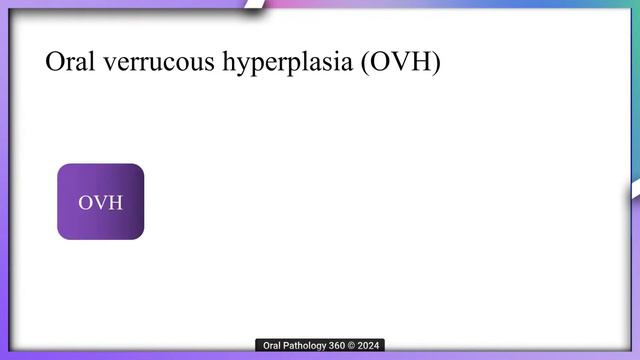 Oral verrucous hyperplasia (OVH)

OVH

Oral Pathology 360 © 2024